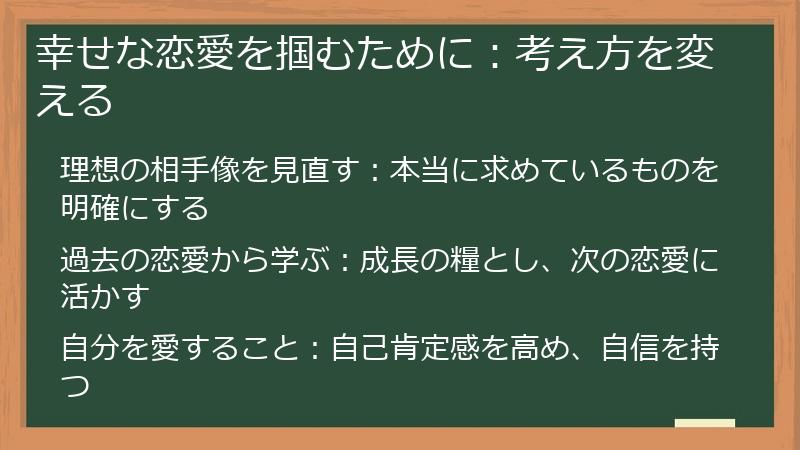 幸せな恋愛を掴むために：考え方を変える

理想の相手像を見直す：本当に求めているものを明確にする

過去の恋愛から学ぶ：成長の糧とし、次の恋愛に活かす

自分を愛すること：自己肯定感を高め、自信を持つ